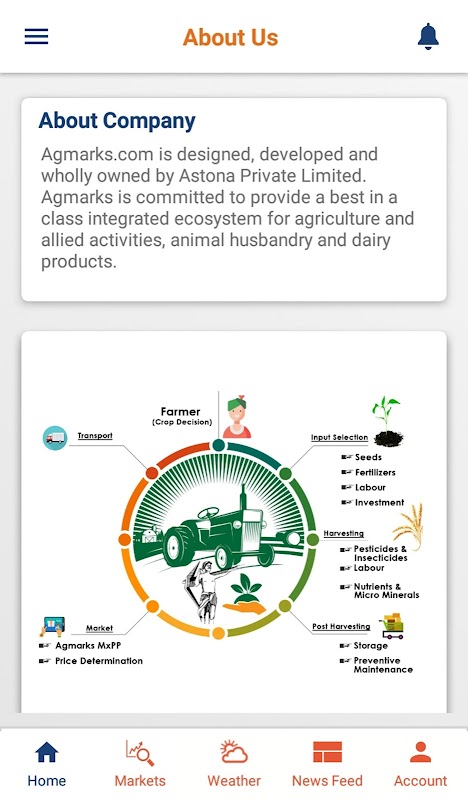 About Us

About Company

Agmarks.com is designed, developed and wholly owned by Astona Private Limited. Agmarks is committed to provide a best in a class integrated ecosystem for agriculture and allied activities, animal husbandry and dairy products.

Farmer
(Crop Decision)

Transport

Input Selection
Seeds
Fertilizers
Labour
Investment

Harvesting
Pesticides & Insecticides
Labour
Nutrients & Micro Minerals

Post Harvesting
Storage
Preventive Maintenance

Market
Agmarks MxPP
Price Determination

Home Markets Weather News Feed Account